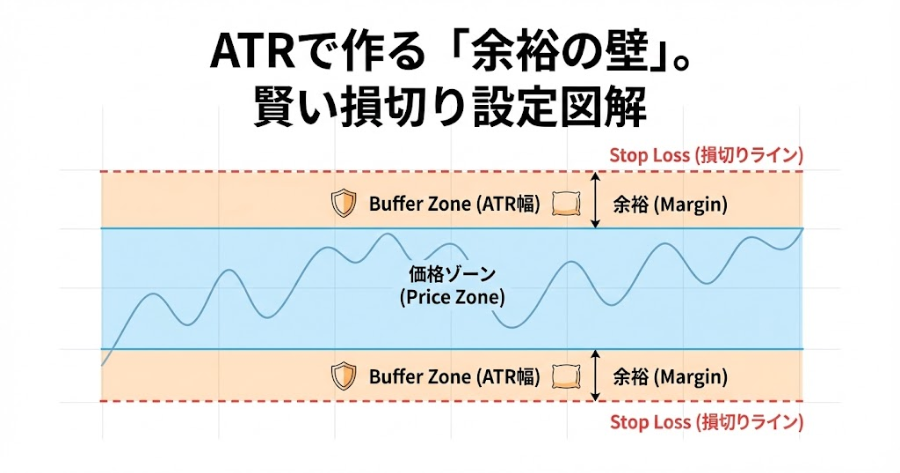 ATRで作る「余裕の壁」。
賢い損切り設定図解

Stop Loss (損切りライン)

Buffer Zone (ATR幅)

余裕 (Margin)

価格ゾーン
(Price Zone)

Buffer Zone (ATR幅)

余裕 (Margin)

Stop Loss (損切りライン)